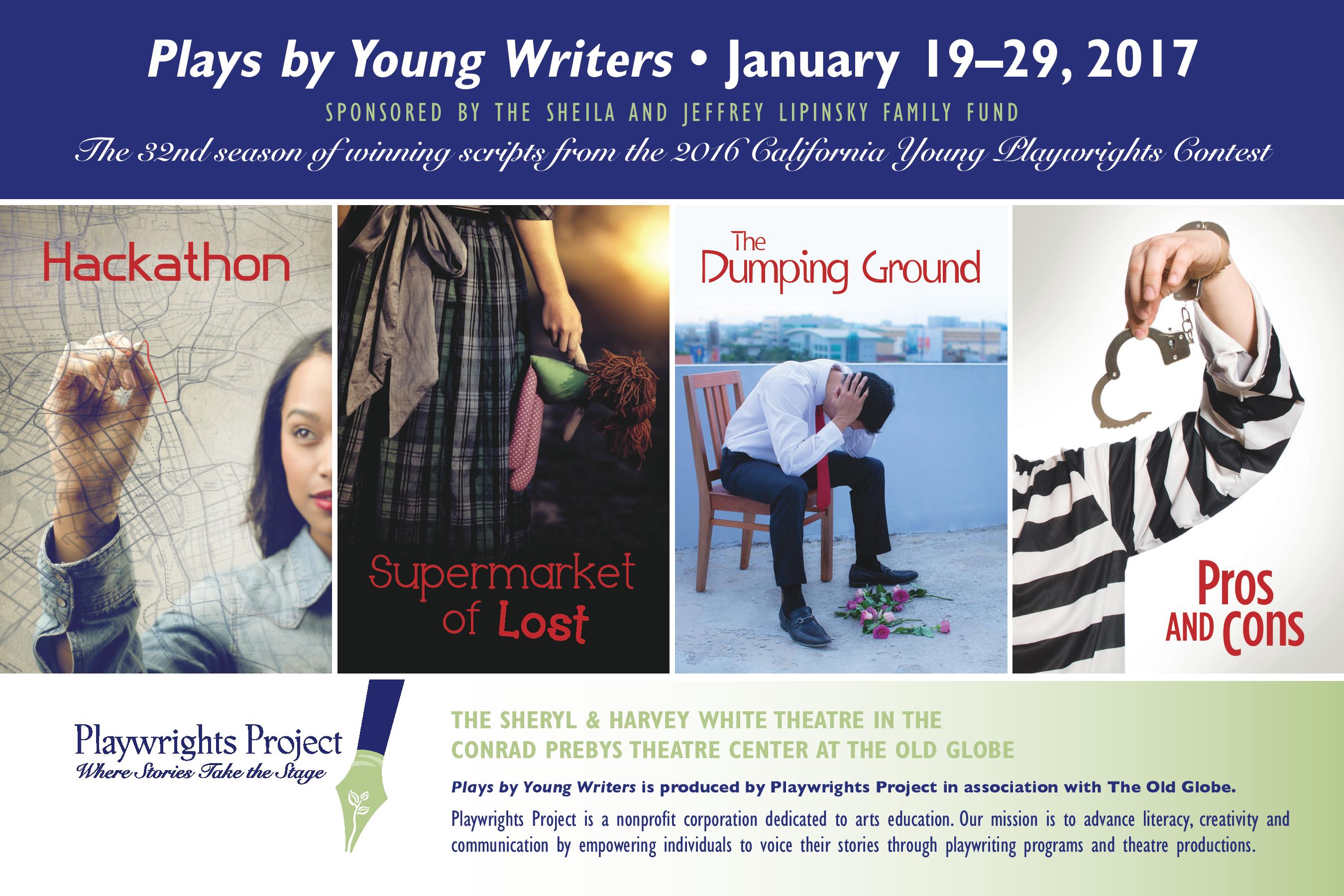 Plays by Young Writers • January 19–29, 2017

SPONSORED BY THE SHEILA AND JEFFREY LIPINSKY FAMILY FUND

The 32nd season of winning scripts from the 2016 California Young Playwrights Contest

Hackathon

Supermarket of Lost

The Dumping Ground

Pros AND Cons

Playwrights Project
Where Stories Take the Stage

THE SHERYL & HARVEY WHITE THEATRE IN THE CONRAD PREBYS THEATRE CENTER AT THE OLD GLOBE

Plays by Young Writers is produced by Playwrights Project in association with The Old Globe.

Playwrights Project is a nonprofit corporation dedicated to arts education. Our mission is to advance literacy, creativity and communication by empowering individuals to voice their stories through playwriting programs and theatre productions.